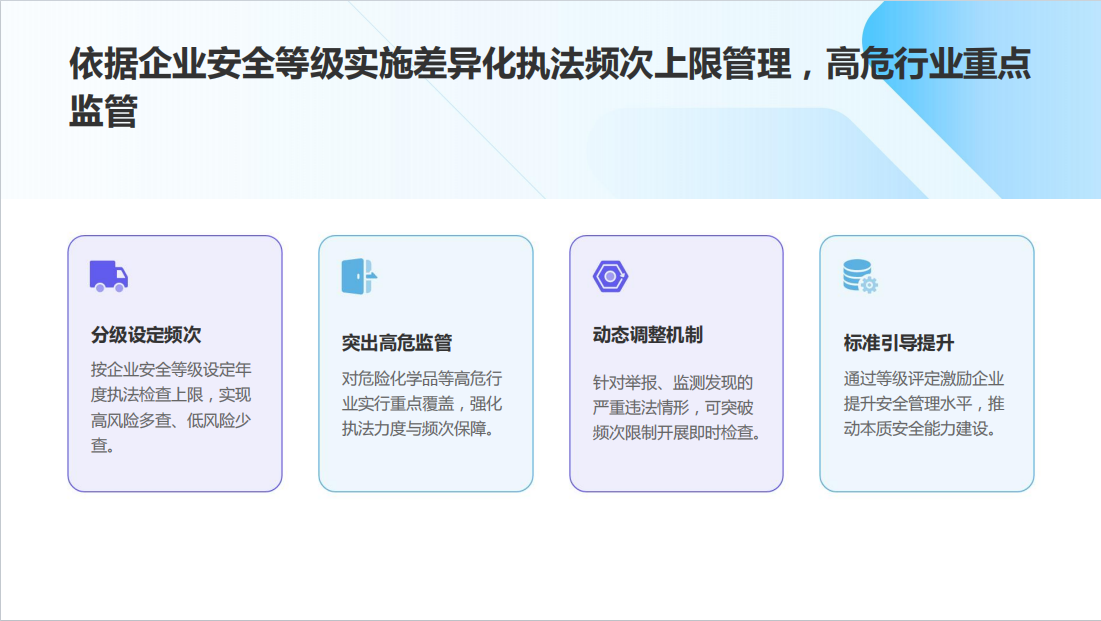 依据企业安全等级实施差异化执法频次上限管理，高危行业重点监管

分级设定频次

按企业安全等级设定年度执法检查上限，实现高风险多查、低风险少查。

突出高危监管

对危险化学品等高危行业实行重点覆盖，强化执法力度与频次保障。

动态调整机制

针对举报、监测发现的严重违法情形，可突破频次限制开展即时检查。

标准引导提升

通过等级评定激励企业提升安全管理水平，推动本质安全能力建设。